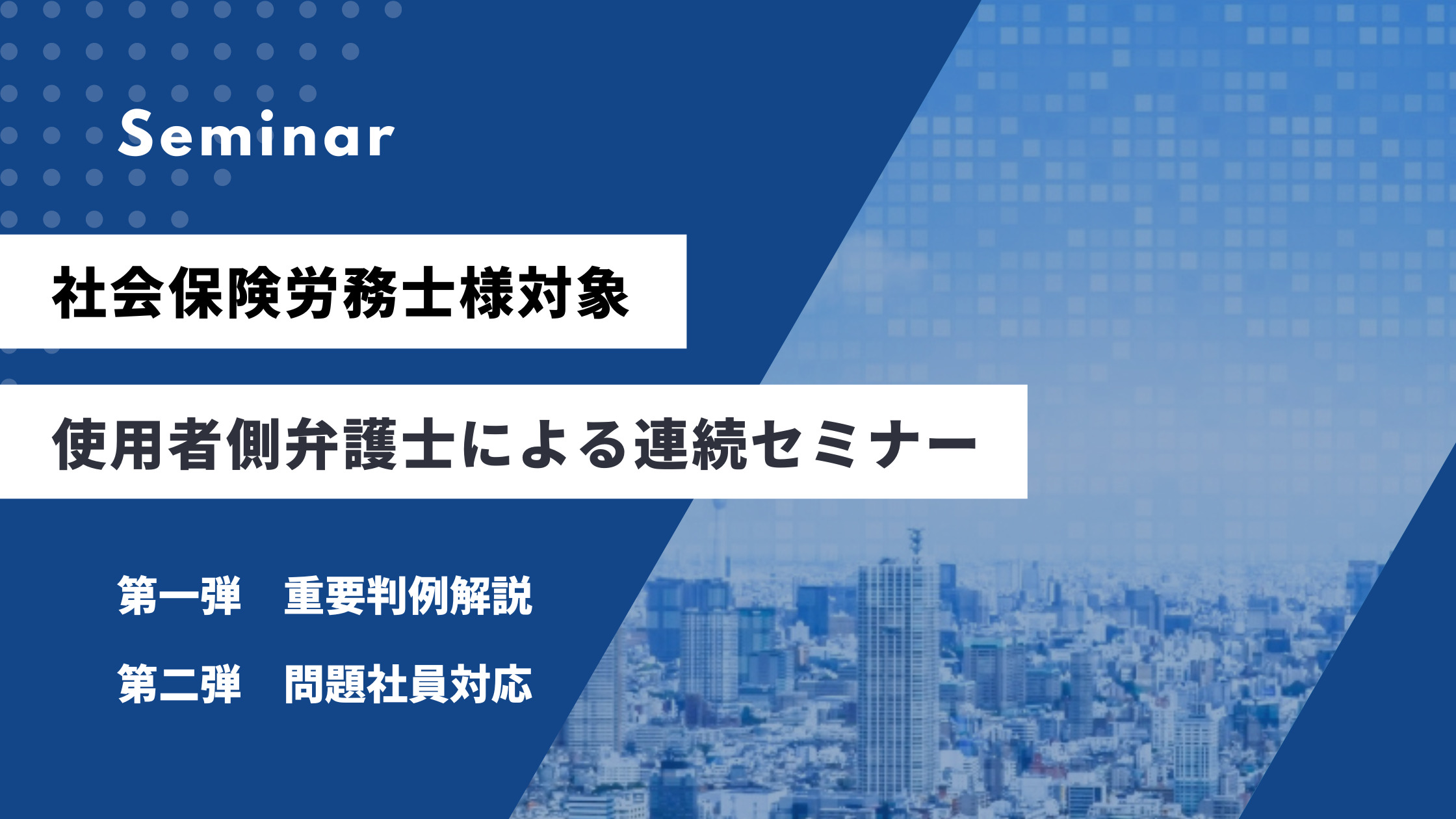 Seminar

社会保険労務士様対象

使用者側弁護士による連続セミナー

第一弾　重要判例解説

第二弾　問題社員対応